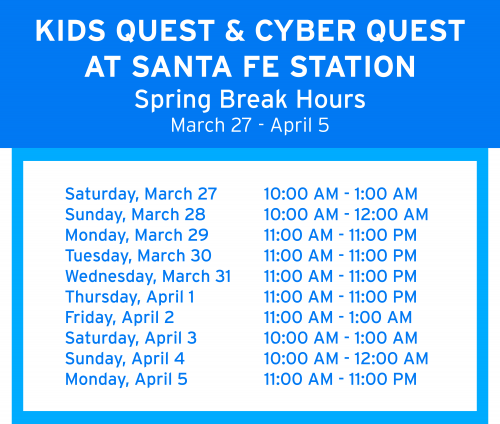 KIDS QUEST & CYBER QUEST AT SANTA FE STATION
Spring Break Hours
March 27 - April 5

| | |
|---|---|
| Saturday, March 27 | 10:00 AM - 1:00 AM |
| Sunday, March 28 | 10:00 AM - 12:00 AM |
| Monday, March 29 | 11:00 AM - 11:00 PM |
| Tuesday, March 30 | 11:00 AM - 11:00 PM |
| Wednesday, March 31 | 11:00 AM - 11:00 PM |
| Thursday, April 1 | 11:00 AM - 11:00 PM |
| Friday, April 2 | 11:00 AM - 1:00 AM |
| Saturday, April 3 | 10:00 AM - 1:00 AM |
| Sunday, April 4 | 10:00 AM - 12:00 AM |
| Monday, April 5 | 11:00 AM - 11:00 PM |